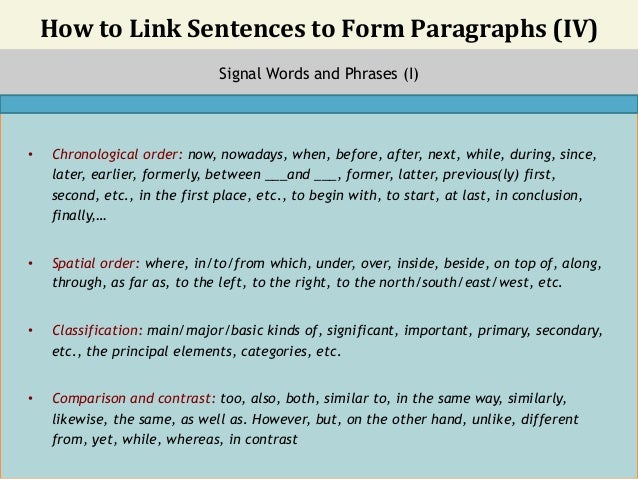 How to Link Sentences to Form Paragraphs (IV)

Signal Words and Phrases (I)

• Chronological order: now, nowadays, when, before, after, next, while, during, since, later, earlier, formerly, between ___and ___, former, latter, previous(ly) first, second, etc., in the first place, etc., to begin with, to start, at last, in conclusion, finally,…

• Spatial order: where, in/to/from which, under, over, inside, beside, on top of, along, through, as far as, to the left, to the right, to the north/south/east/west, etc.

• Classification: main/major/basic kinds of, significant, important, primary, secondary, etc., the principal elements, categories, etc.

• Comparison and contrast: too, also, both, similar to, in the same way, similarly, likewise, the same, as well as. However, but, on the other hand, unlike, different from, yet, while, whereas, in contrast